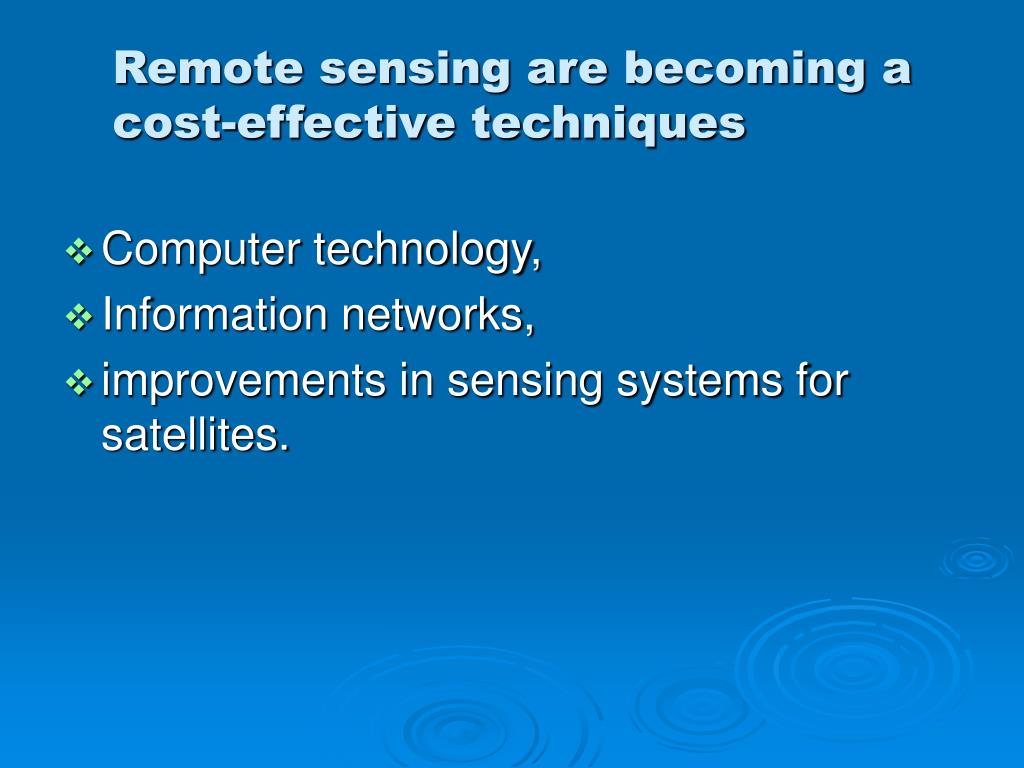 Remote sensing are becoming a cost-effective techniques

❖ Computer technology,
❖ Information networks,
❖ improvements in sensing systems for satellites.